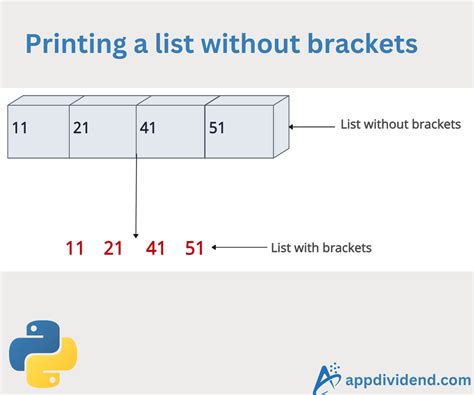 Printing a list without brackets

11
21
41
51

List without brackets

11 21 41 51

List with brackets

appdividend.com